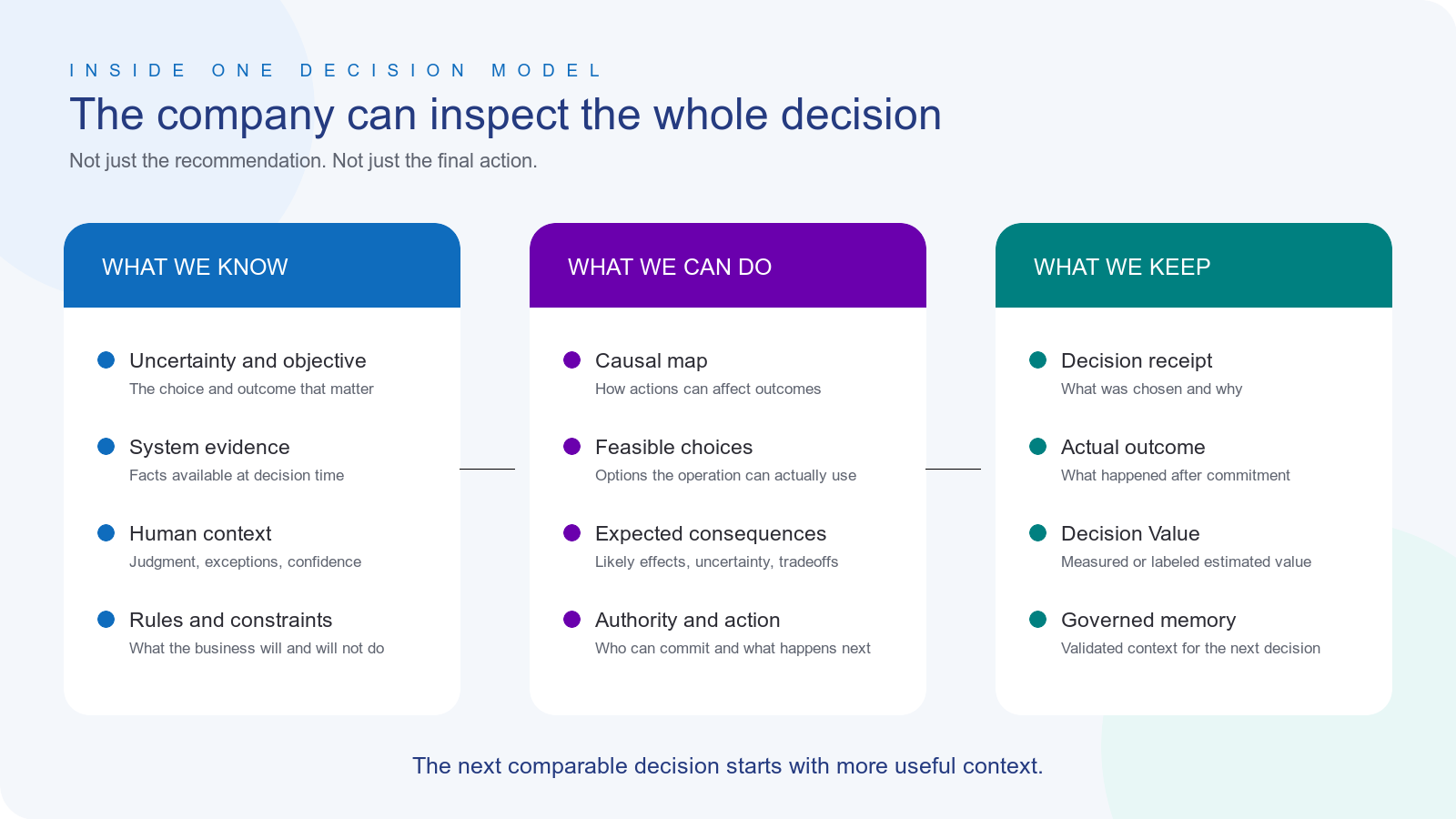 INSIDE ONE DECISION MODEL

The company can inspect the whole decision

Not just the recommendation. Not just the final action.

WHAT WE KNOW

Uncertainty and objective
The choice and outcome that matter

System evidence
Facts available at decision time

Human context
Judgment, exceptions, confidence

Rules and constraints
What the business will and will not do

WHAT WE CAN DO

Causal map
How actions can affect outcomes

Feasible choices
Options the operation can actually use

Expected consequences
Likely effects, uncertainty, tradeoffs

Authority and action
Who can commit and what happens next

WHAT WE KEEP

Decision receipt
What was chosen and why

Actual outcome
What happened after commitment

Decision Value
Measured or labeled estimated value

Governed memory
Validated context for the next decision

The next comparable decision starts with more useful context.